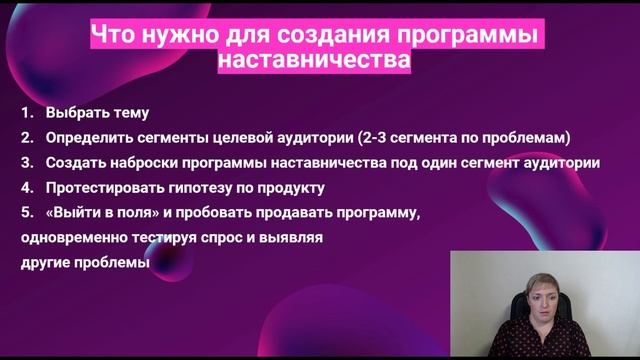 Что нужно для создания программы наставничества

1. Выбрать тему
2. Определить сегменты целевой аудитории (2-3 сегмента по проблемам)
3. Создать наброски программы наставничества под один сегмент аудитории
4. Протестировать гипотезу по продукту
5. «Выйти в поля» и пробовать продавать программу, одновременно тестируя спрос и выявляя другие проблемы